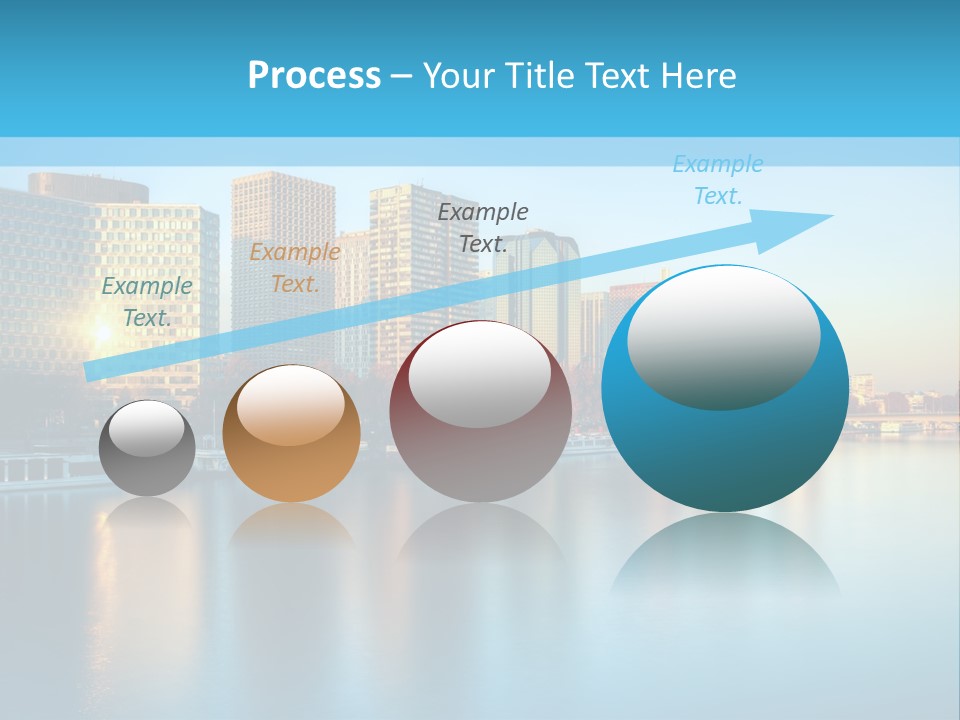 Process – Your Title Text Here

Example Text.

Example Text.

Example Text.

Example Text.